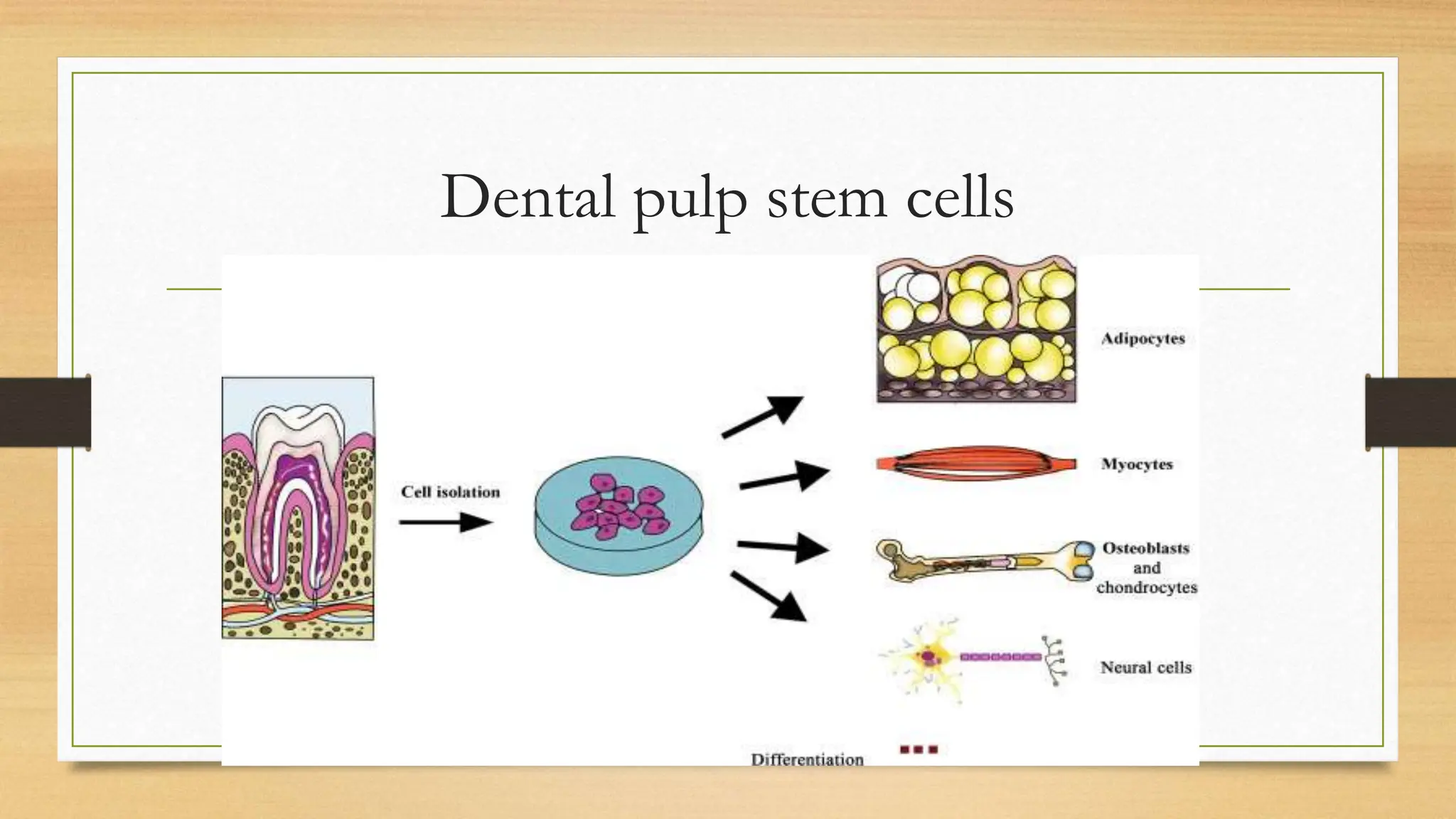 Dental pulp stem cells

Cell isolation

Adipocytes

Myocytes

Osteoblasts and chondrocytes

Neural cells

Differentiation